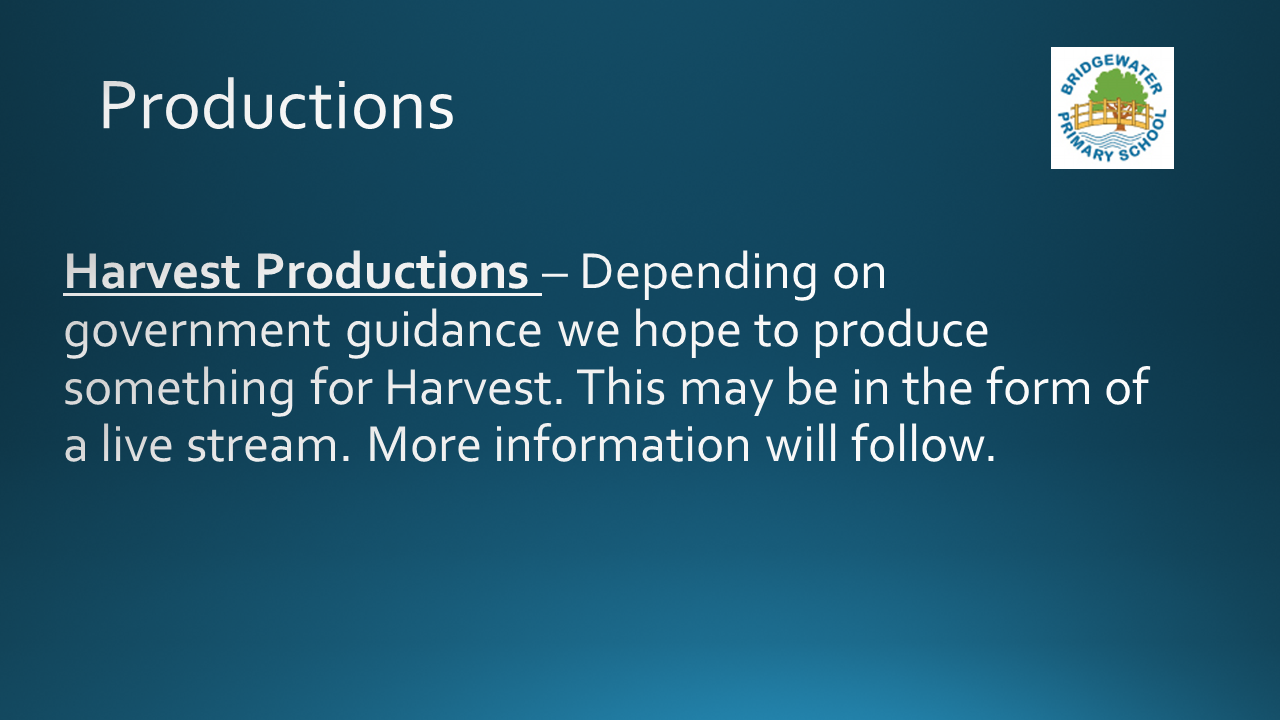 Productions

BRIDGEWATER PRIMARY SCHOOL

Harvest Productions – Depending on government guidance we hope to produce something for Harvest. This may be in the form of a live stream. More information will follow.